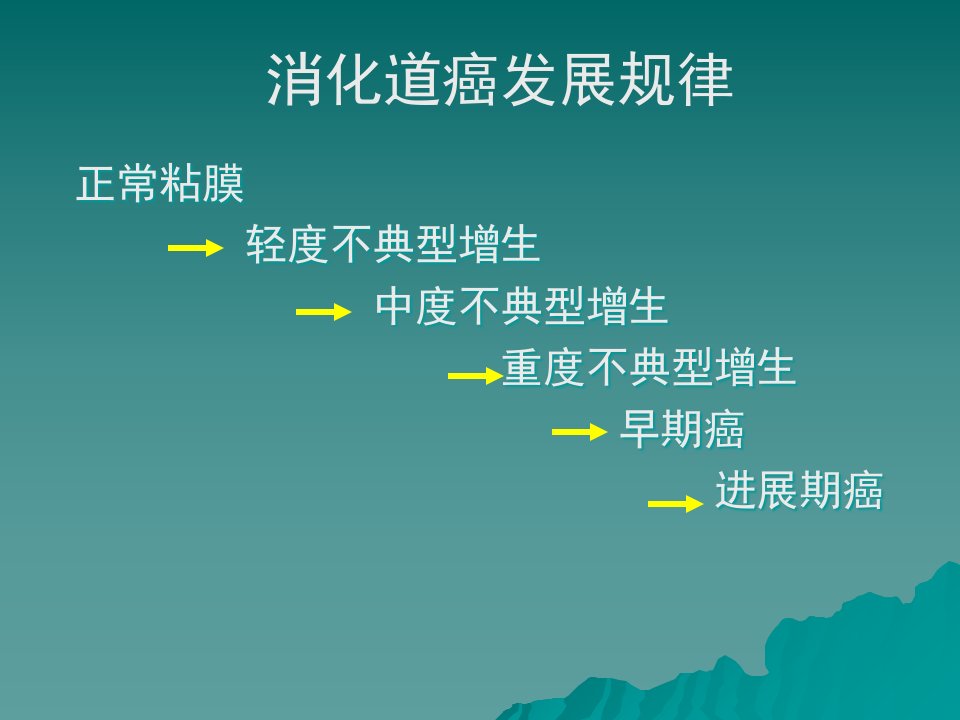 消化道癌发展规律

正常粘膜

→ 轻度不典型增生

→ 中度不典型增生

→ 重度不典型增生

→ 早期癌

→ 进展期癌